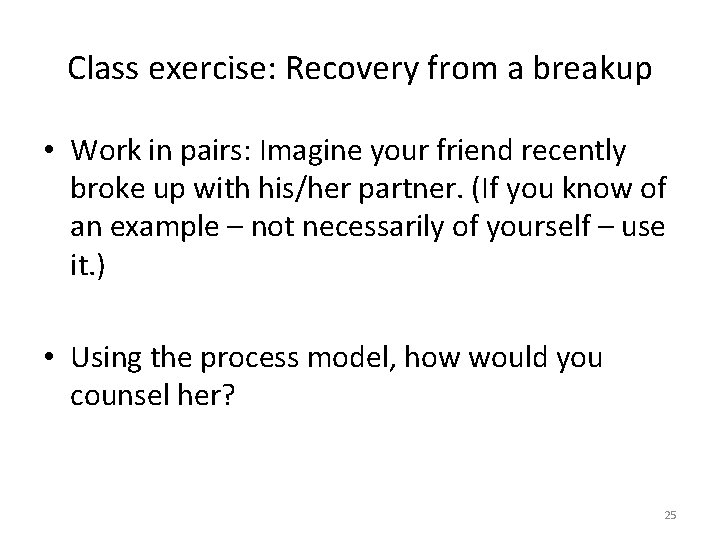 Class exercise: Recovery from a breakup

• Work in pairs: Imagine your friend recently broke up with his/her partner. (If you know of an example – not necessarily of yourself – use it.)

• Using the process model, how would you counsel her?

25